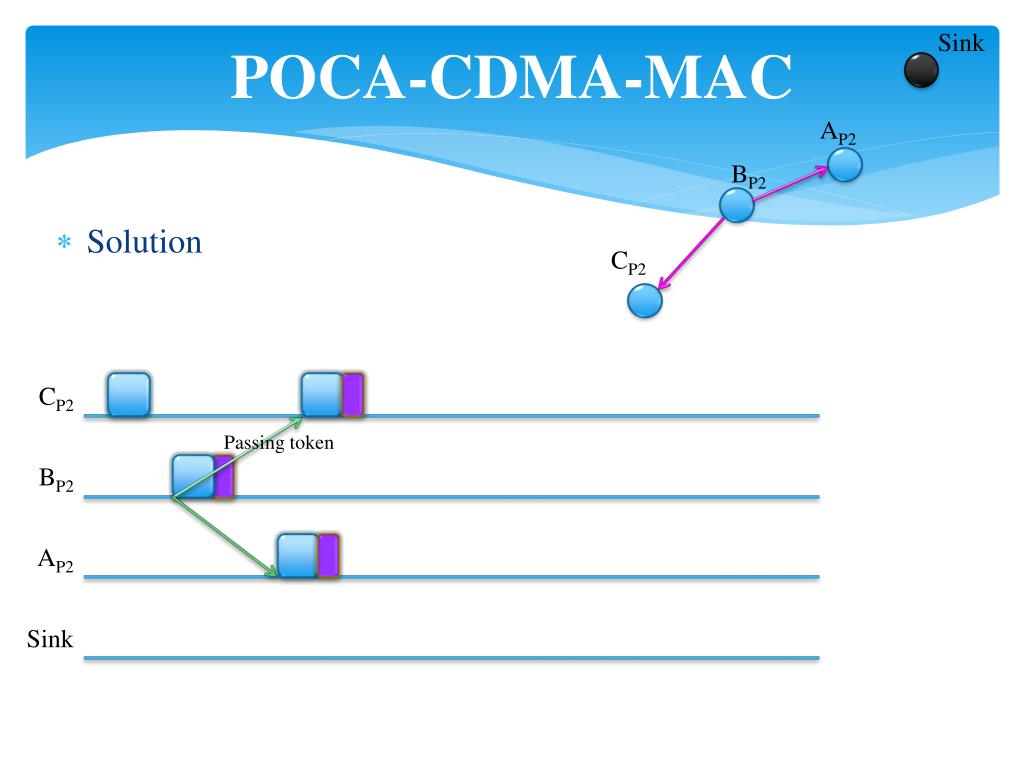 POCA-CDMA-MAC

Sink

$A_{P2}$

$B_{P2}$

$C_{P2}$

* Solution

$C_{P2}$

Passing token

$B_{P2}$

$A_{P2}$

Sink